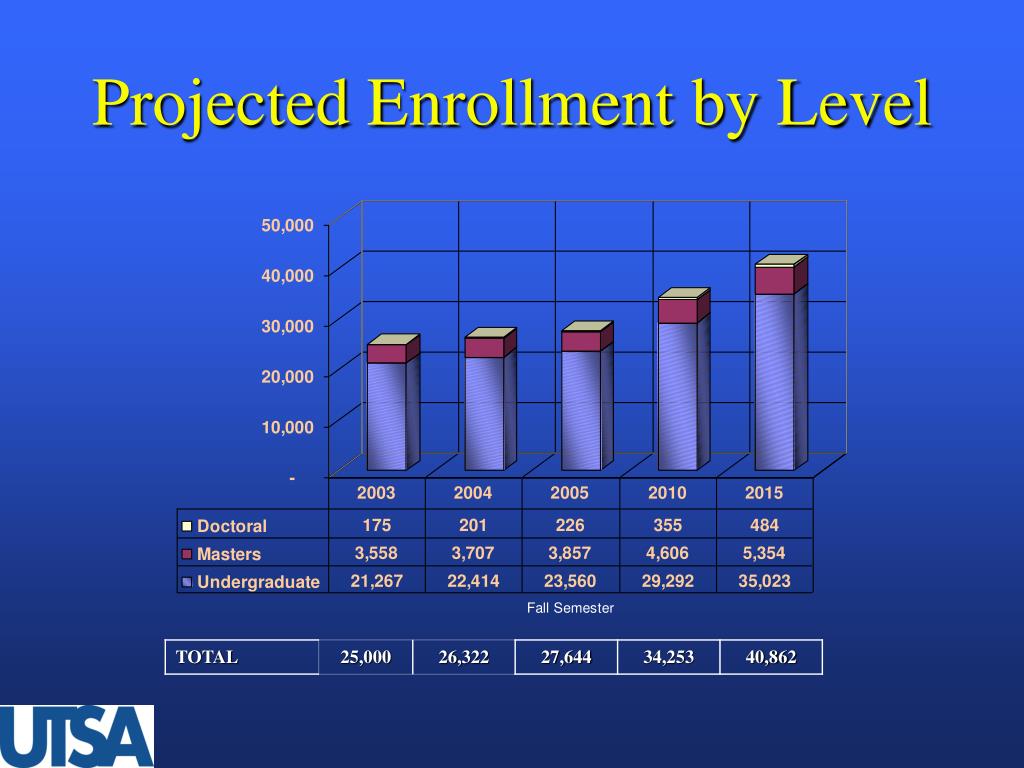 Projected Enrollment by Level

50,000
40,000
30,000
20,000
10,000
-

| | 2003 | 2004 | 2005 | 2010 | 2015 |
|---|---|---|---|---|---|
| Doctoral | 175 | 201 | 226 | 355 | 484 |
| Masters | 3,558 | 3,707 | 3,857 | 4,606 | 5,354 |
| Undergraduate | 21,267 | 22,414 | 23,560 | 29,292 | 35,023 |

Fall Semester

| TOTAL | 25,000 | 26,322 | 27,644 | 34,253 | 40,862 |
|---|---|---|---|---|---|

UTSA